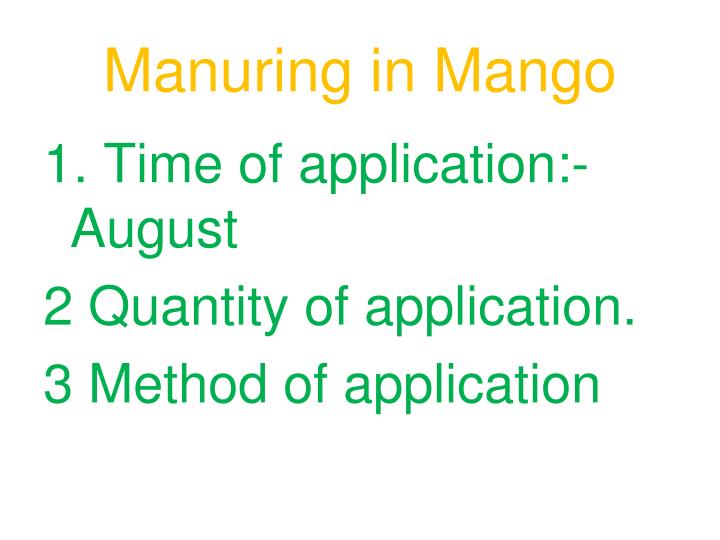 Manuring in Mango

1. Time of application:- August

2 Quantity of application.

3 Method of application